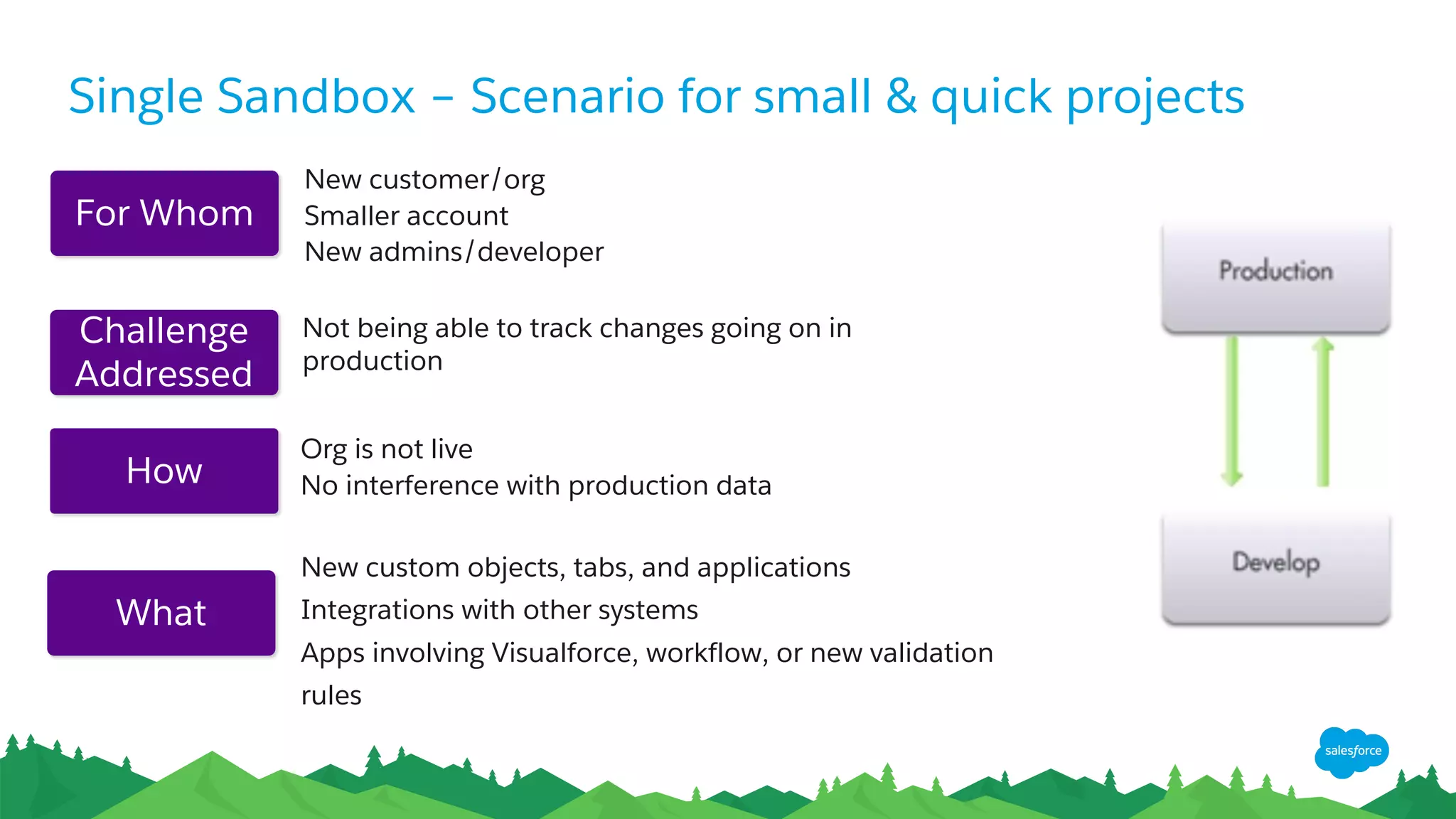 Single Sandbox – Scenario for small & quick projects

For Whom

New customer/org
Smaller account
New admins/developer

Challenge Addressed

Not being able to track changes going on in production

How

Org is not live
No interference with production data

What

New custom objects, tabs, and applications
Integrations with other systems
Apps involving Visualforce, workflow, or new validation rules

Production

Develop

salesforce